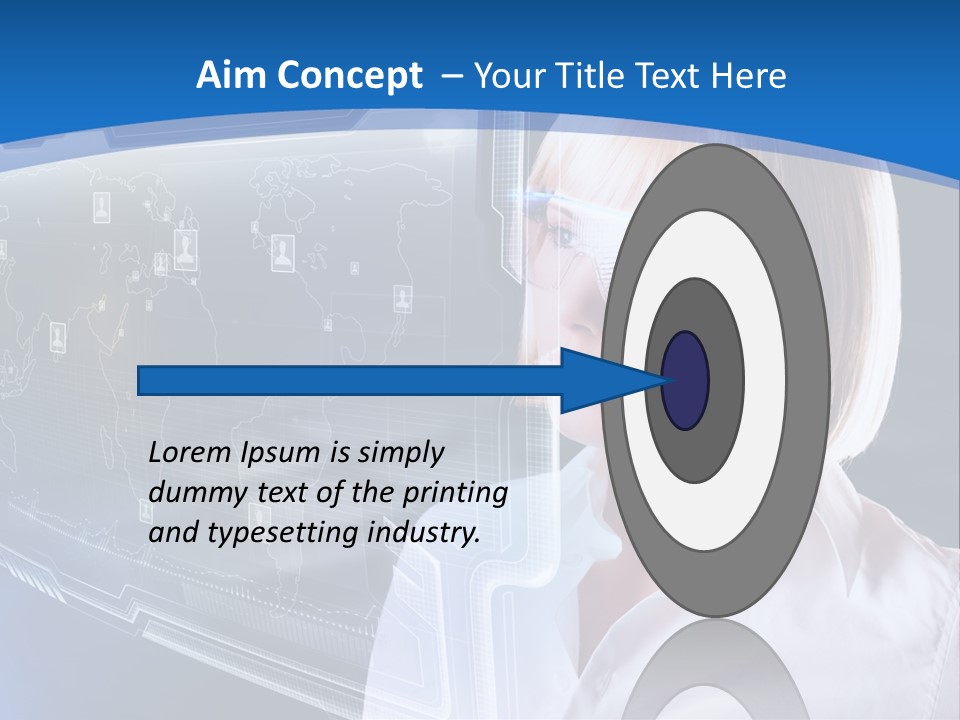 Aim Concept – Your Title Text Here

Lorem Ipsum is simply dummy text of the printing and typesetting industry.